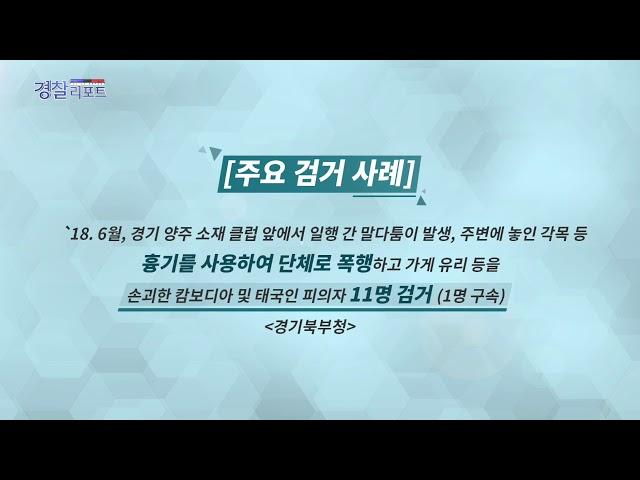 경찰리포트

[주요 검거 사례]

`18. 6월, 경기 양주 소재 클럽 앞에서 일행 간 말다툼이 발생, 주변에 놓인 각목 등 흉기를 사용하여 단체로 폭행하고 가게 유리 등을 손괴한 캄보디아 및 태국인 피의자 11명 검거 (1명 구속)

<경기북부청>